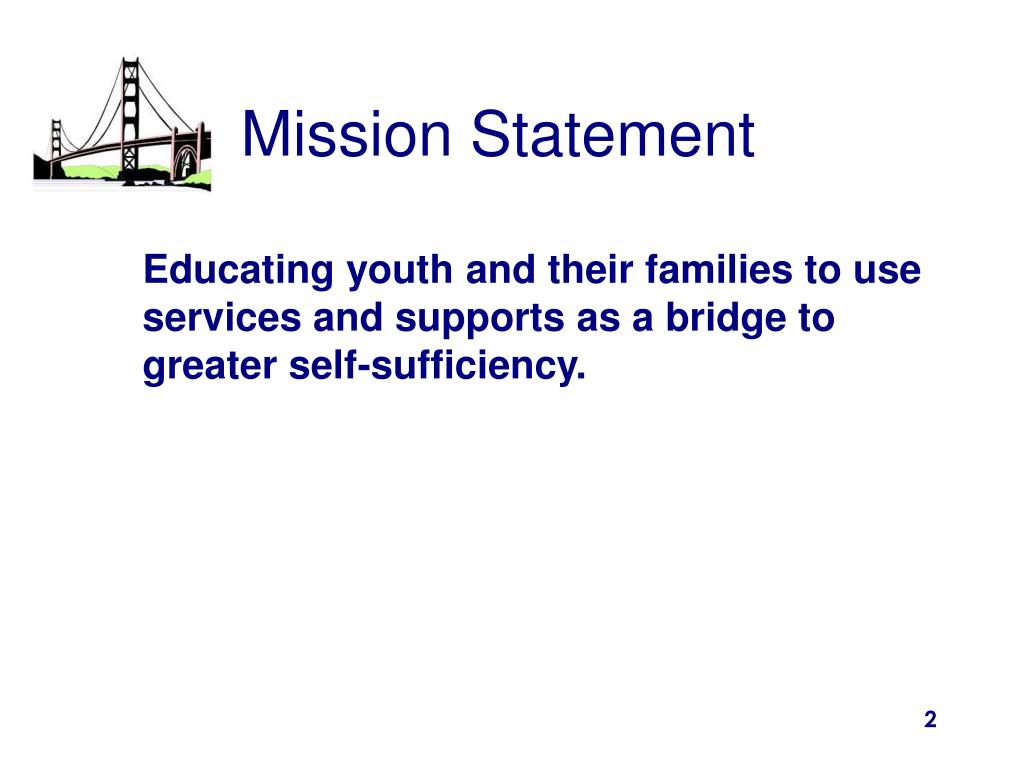 Mission Statement

Educating youth and their families to use services and supports as a bridge to greater self-sufficiency.

2